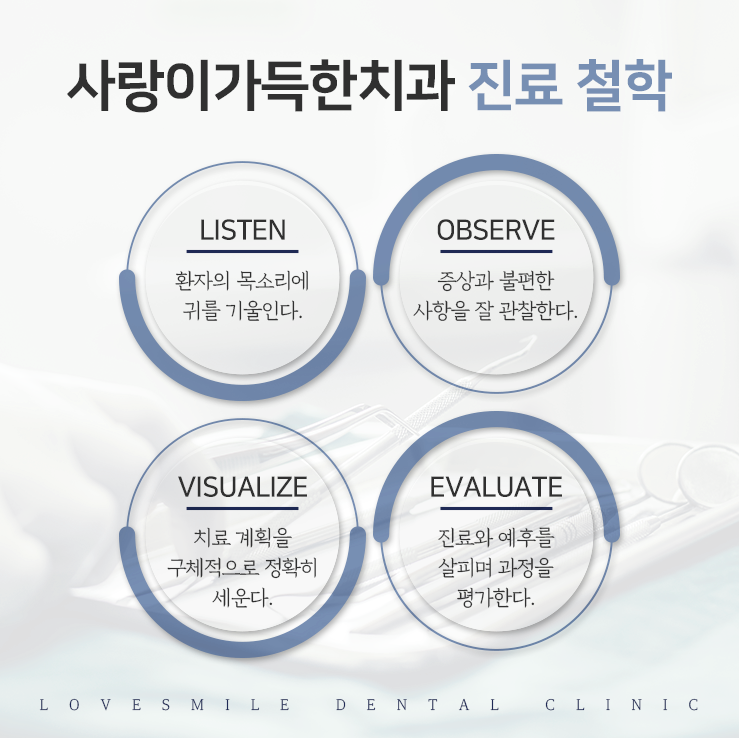 사랑이가득한치과 진료 철학

LISTEN

환자의 목소리에 귀를 기울인다.

OBSERVE

증상과 불편한 사항을 잘 관찰한다.

VISUALIZE

치료 계획을 구체적으로 정확히 세운다.

EVALUATE

진료와 예후를 살피며 과정을 평가한다.

LOVESMILE DENTAL CLINIC